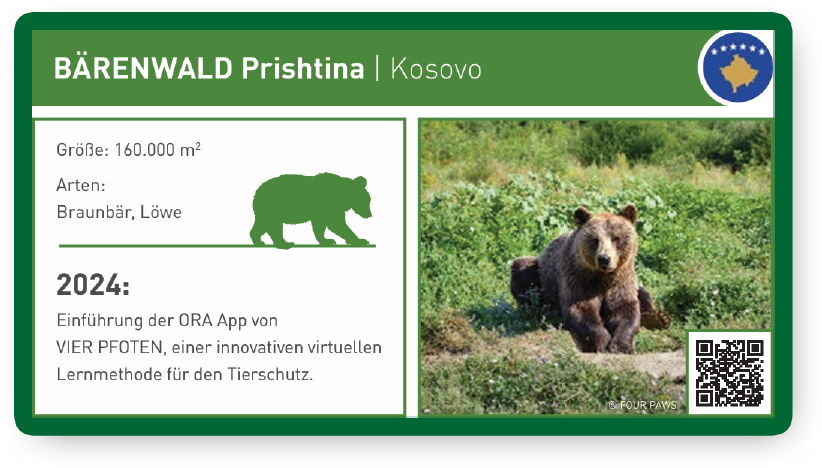 BÄRENWALD Prishtina | Kosovo

Größe: 160.000 $m^2$

Arten:
Braunbär, Löwe

2024:

Einführung der ORA App von VIER PFOTEN, einer innovativen virtuellen Lernmethode für den Tierschutz.

© FOUR PAWS